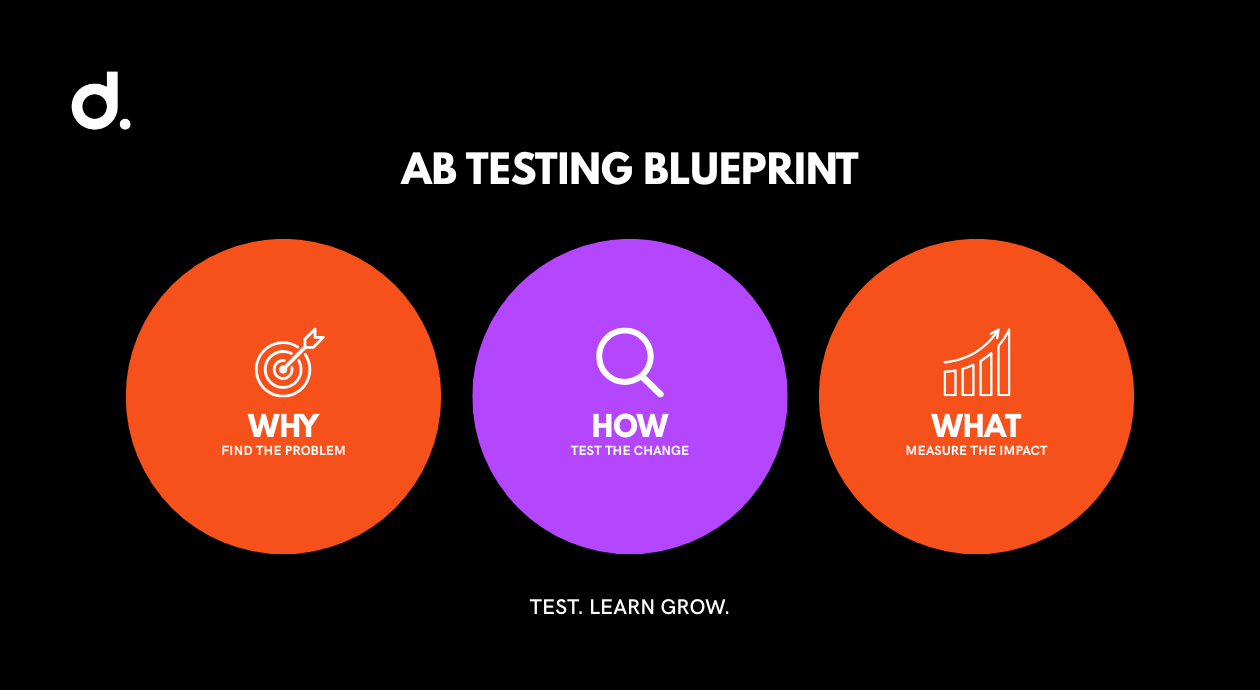 d.

AB TESTING BLUEPRINT

WHY
FIND THE PROBLEM

HOW
TEST THE CHANGE

WHAT
MEASURE THE IMPACT

TEST. LEARN GROW.